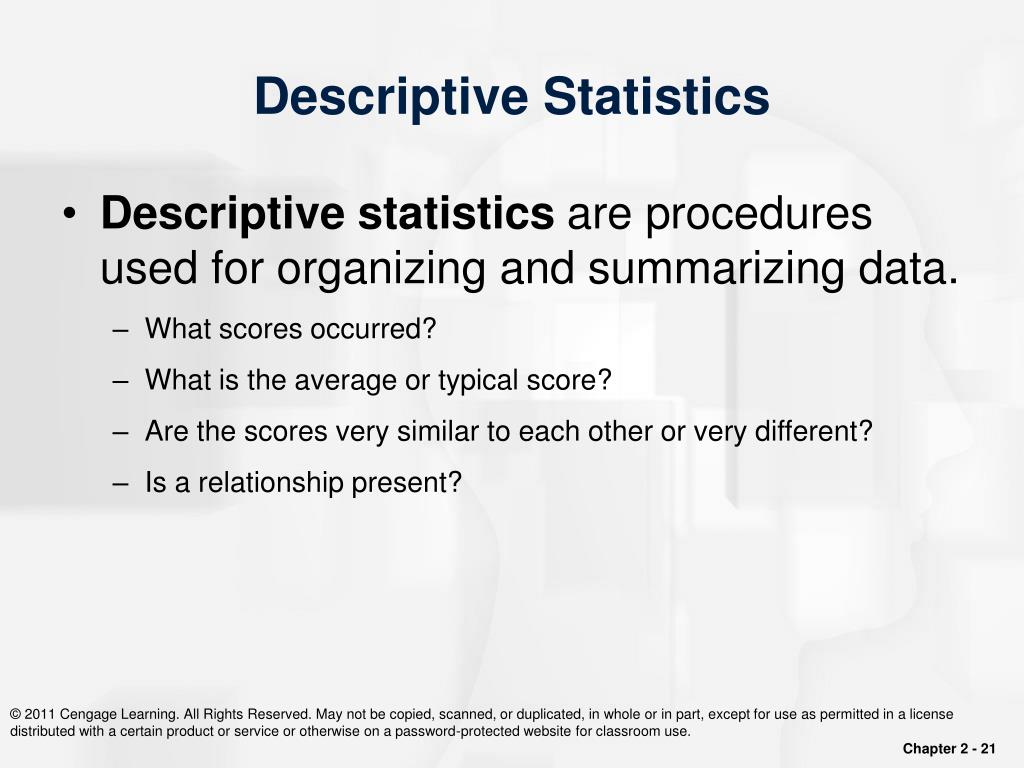 Descriptive Statistics

• Descriptive statistics are procedures used for organizing and summarizing data.

– What scores occurred?

– What is the average or typical score?

– Are the scores very similar to each other or very different?

– Is a relationship present?

© 2011 Cengage Learning. All Rights Reserved. May not be copied, scanned, or duplicated, in whole or in part, except for use as permitted in a license distributed with a certain product or service or otherwise on a password-protected website for classroom use.

Chapter 2 - 21